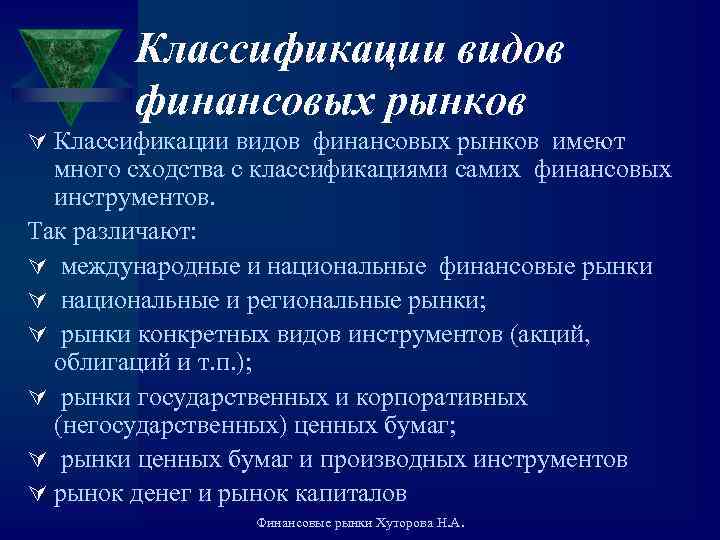 Классификации видов финансовых рынков

Классификации видов финансовых рынков имеют много сходства с классификациями самих финансовых инструментов.

Так различают:

международные и национальные финансовые рынки

национальные и региональные рынки;

рынки конкретных видов инструментов (акций, облигаций и т.п.);

рынки государственных и корпоративных (негосударственных) ценных бумаг;

рынки ценных бумаг и производных инструментов

рынок денег и рынок капиталов

Финансовые рынки Хуторова Н.А.